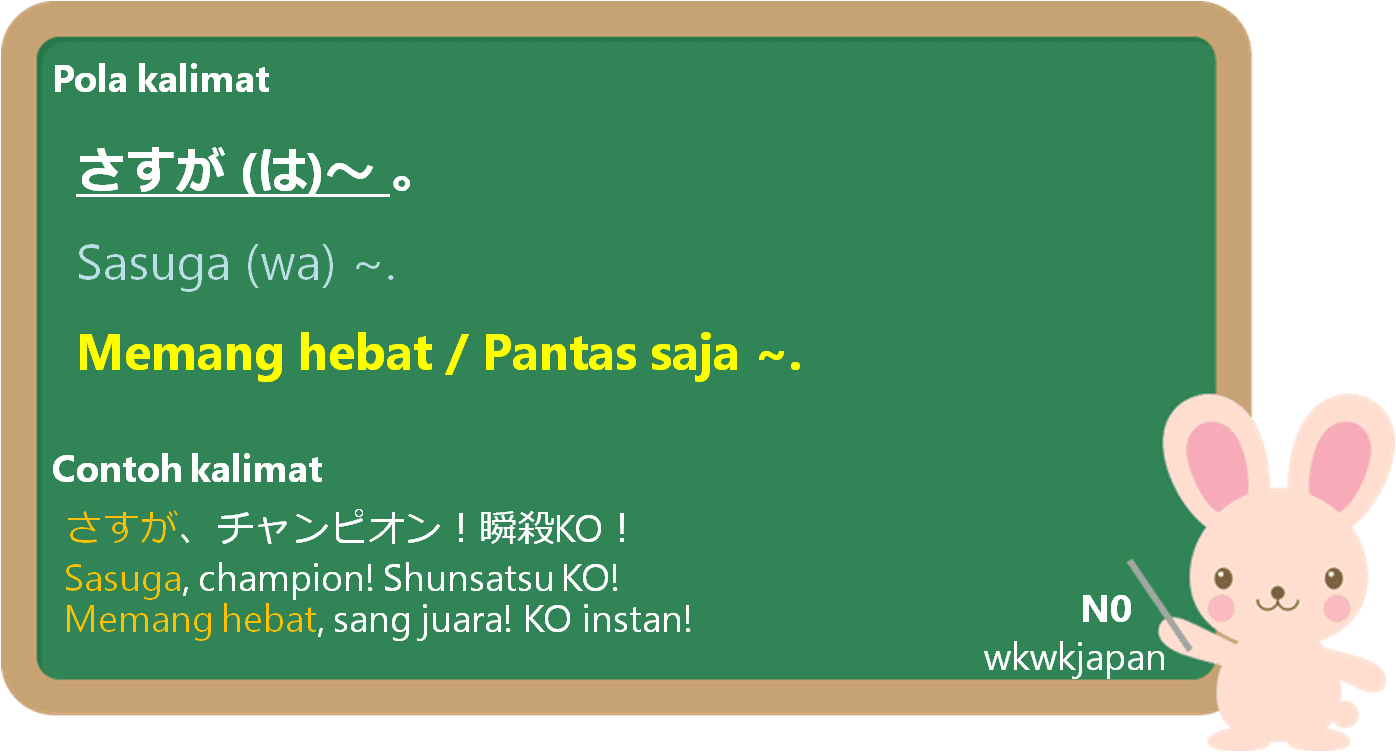 Pola kalimat

さすが (は)～ 。

Sasuga (wa) ~.

Memang hebat / Pantas saja ~.

Contoh kalimat

さすが、チャンピオン！瞬殺KO！

Sasuga, champion! Shunsatsu KO!
Memang hebat, sang juara! KO instan!

N0
wkwkjapan